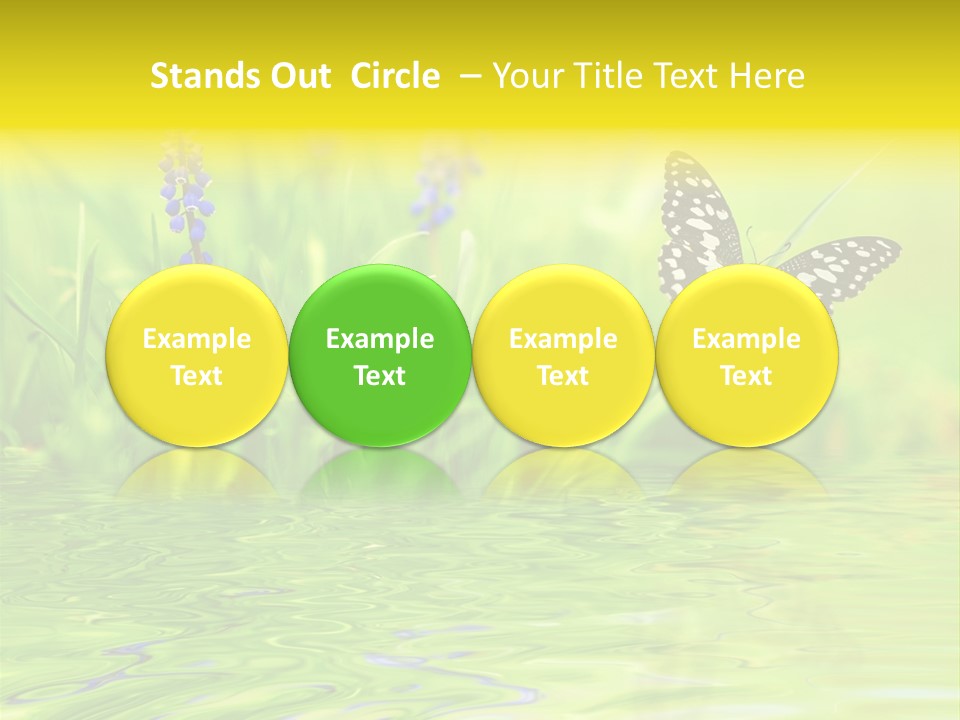 Stands Out Circle – Your Title Text Here

Example Text

Example Text

Example Text

Example Text